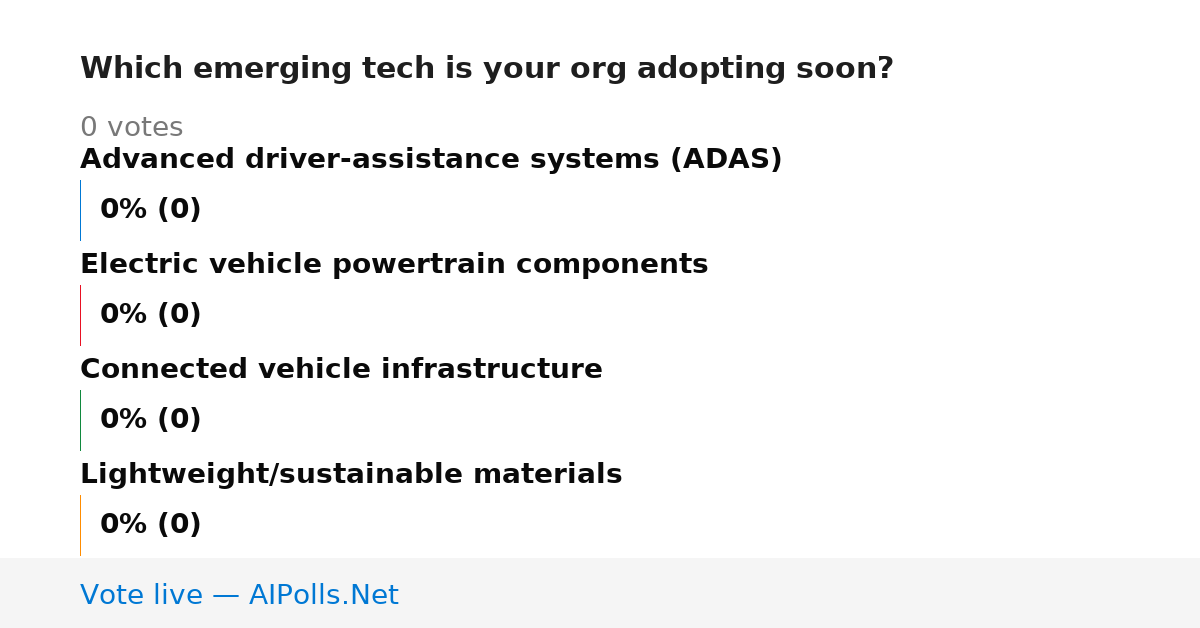 Which emerging tech is your org adopting soon?

0 votes

Advanced driver-assistance systems (ADAS)

0% (0)

Electric vehicle powertrain components

0% (0)

Connected vehicle infrastructure

0% (0)

Lightweight/sustainable materials

0% (0)

Vote live — AIPolls.Net